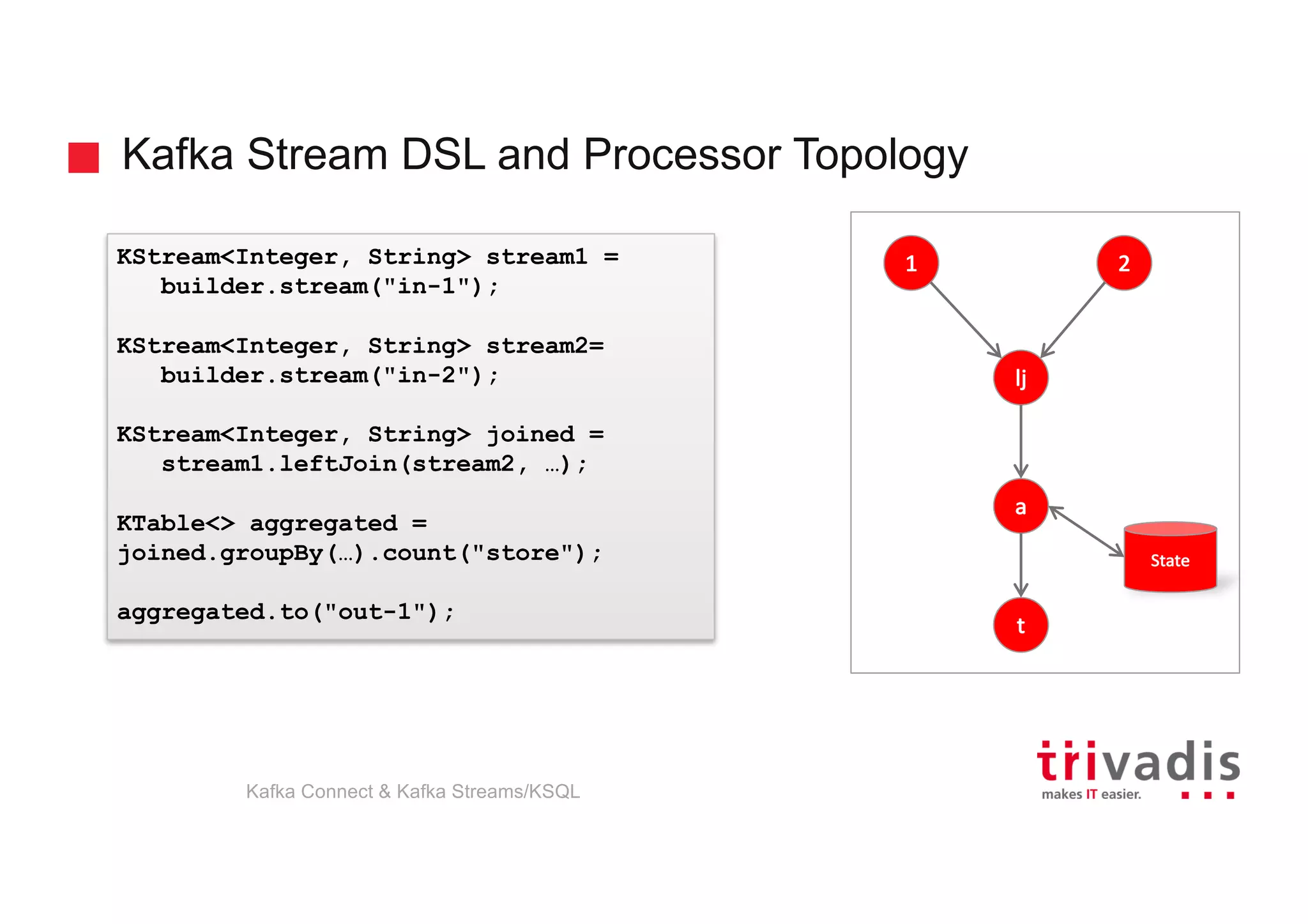 Kafka Stream DSL and Processor Topology

KStream<Integer, String> stream1 =
    builder.stream("in-1");

KStream<Integer, String> stream2=
    builder.stream("in-2");

KStream<Integer, String> joined =
    stream1.leftJoin(stream2, …);

KTable<> aggregated =
joined.groupBy(…).count("store");

aggregated.to("out-1");

1

2

lj

a

State

t

Kafka Connect & Kafka Streams/KSQL

trivadis
makes IT easier.